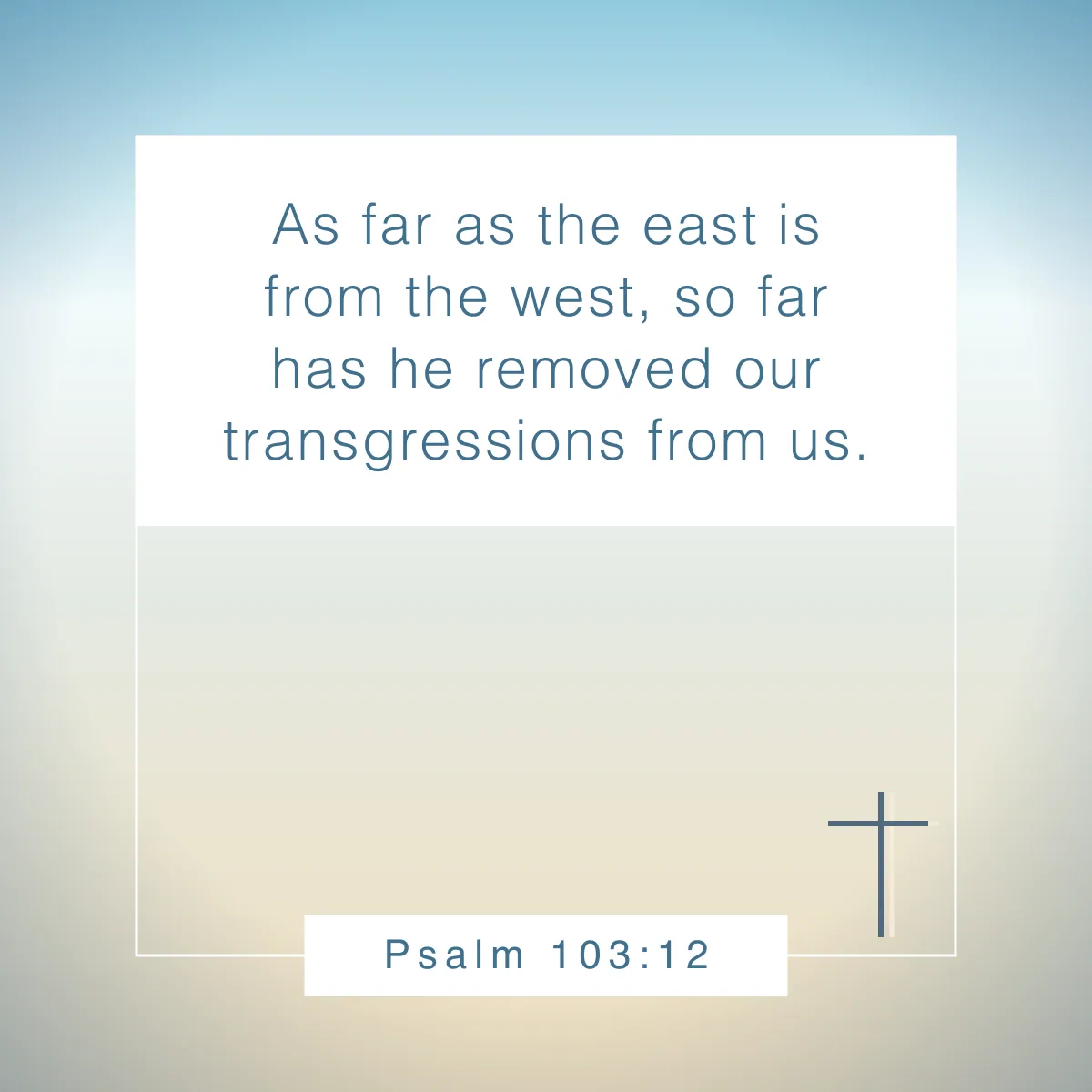 As far as the east is from the west, so far has he removed our transgressions from us.

Psalm 103:12